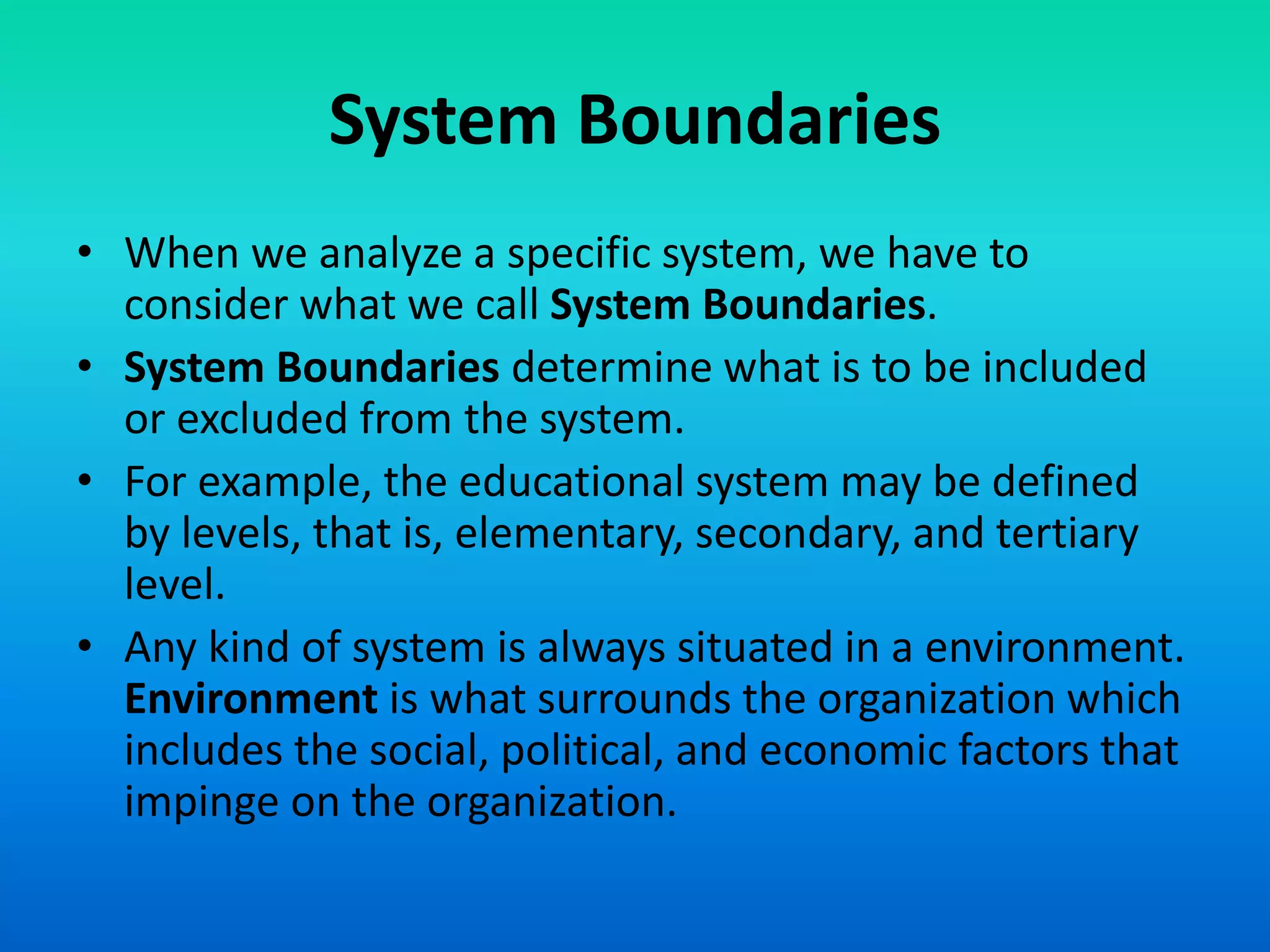 System Boundaries

• When we analyze a specific system, we have to consider what we call System Boundaries.
• System Boundaries determine what is to be included or excluded from the system.
• For example, the educational system may be defined by levels, that is, elementary, secondary, and tertiary level.
• Any kind of system is always situated in a environment. Environment is what surrounds the organization which includes the social, political, and economic factors that impinge on the organization.